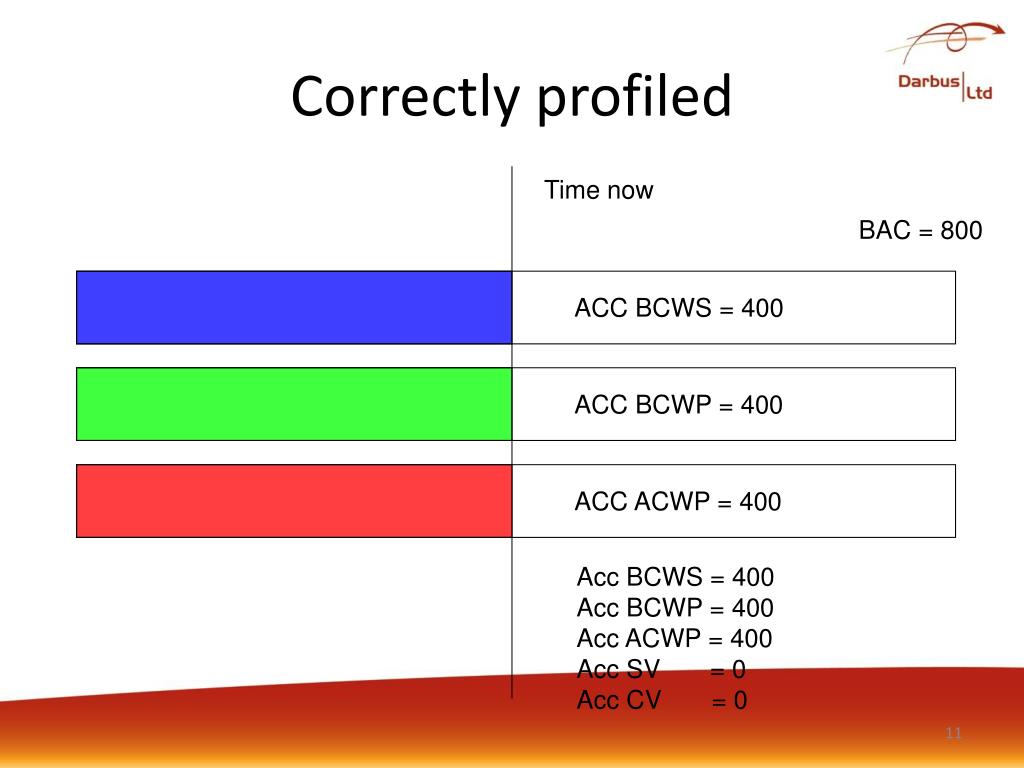 Correctly profiled

Darbus Ltd

Time now

BAC = 800

ACC BCWS = 400

ACC BCWP = 400

ACC ACWP = 400

Acc BCWS = 400
Acc BCWP = 400
Acc ACWP = 400
Acc SV = 0
Acc CV = 0

11